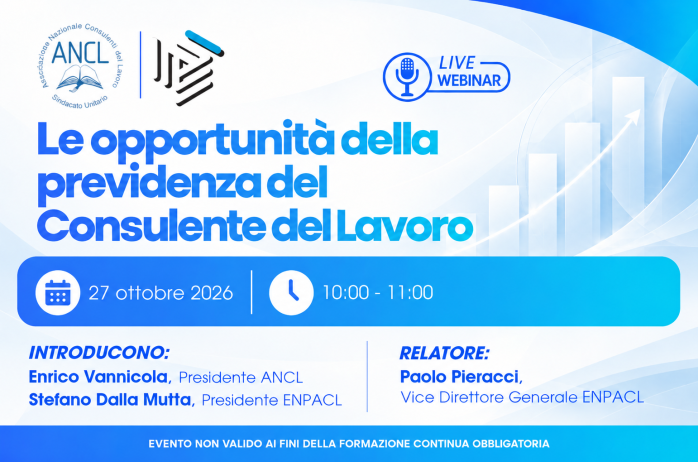 Associazione Nazionale Consulenti del Lavoro
ANCL
Sindacato Unitario

LIVE
WEBINAR

Le opportunità della previdenza del Consulente del Lavoro

27 ottobre 2026

10:00 - 11:00

INTRODUCONO:
Enrico Vannicola, Presidente ANCL
Stefano Dalla Mutta, Presidente ENPACL

RELATORE:
Paolo Pieracci,
Vice Direttore Generale ENPACL

EVENTO NON VALIDO AI FINI DELLA FORMAZIONE CONTINUA OBBLIGATORIA